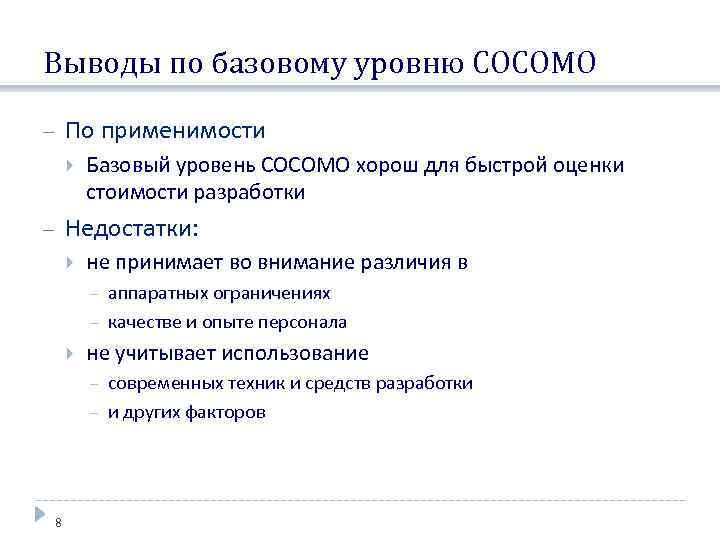 Выводы по базовому уровню COCOMO

– По применимости
 Базовый уровень COCOMO хорош для быстрой оценки стоимости разработки
– Недостатки:
 не принимает во внимание различия в
 – аппаратных ограничениях
 – качестве и опыте персонала
 не учитывает использование
 – современных техник и средств разработки
 – и других факторов

8